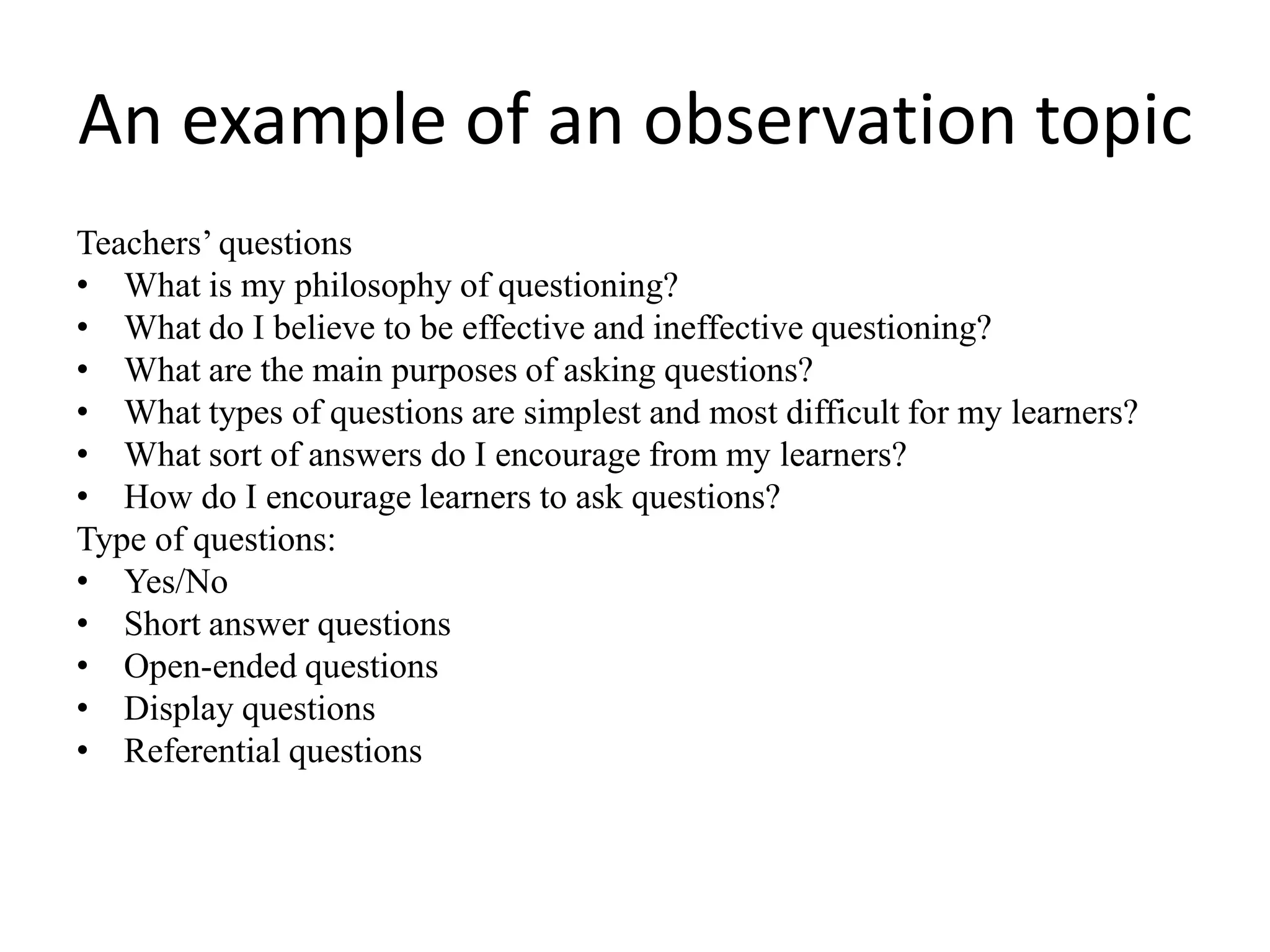 An example of an observation topic

Teachers’ questions
• What is my philosophy of questioning?
• What do I believe to be effective and ineffective questioning?
• What are the main purposes of asking questions?
• What types of questions are simplest and most difficult for my learners?
• What sort of answers do I encourage from my learners?
• How do I encourage learners to ask questions?
Type of questions:
• Yes/No
• Short answer questions
• Open-ended questions
• Display questions
• Referential questions